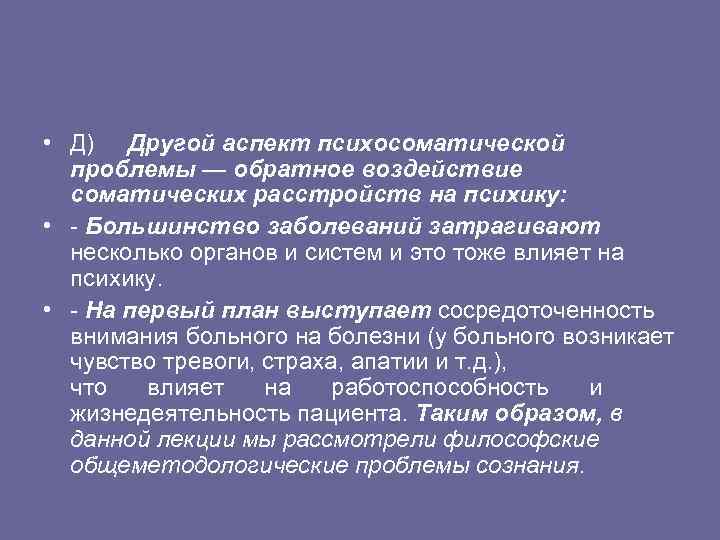 • Д) Другой аспект психосоматической проблемы — обратное воздействие соматических расстройств на психику:

• - Большинство заболеваний затрагивают несколько органов и систем и это тоже влияет на психику.

• - На первый план выступает сосредоточенность внимания больного на болезни (у больного возникает чувство тревоги, страха, апатии и т.д.), что влияет на работоспособность и жизнедеятельность пациента. Таким образом, в данной лекции мы рассмотрели философские общеметодологические проблемы сознания.